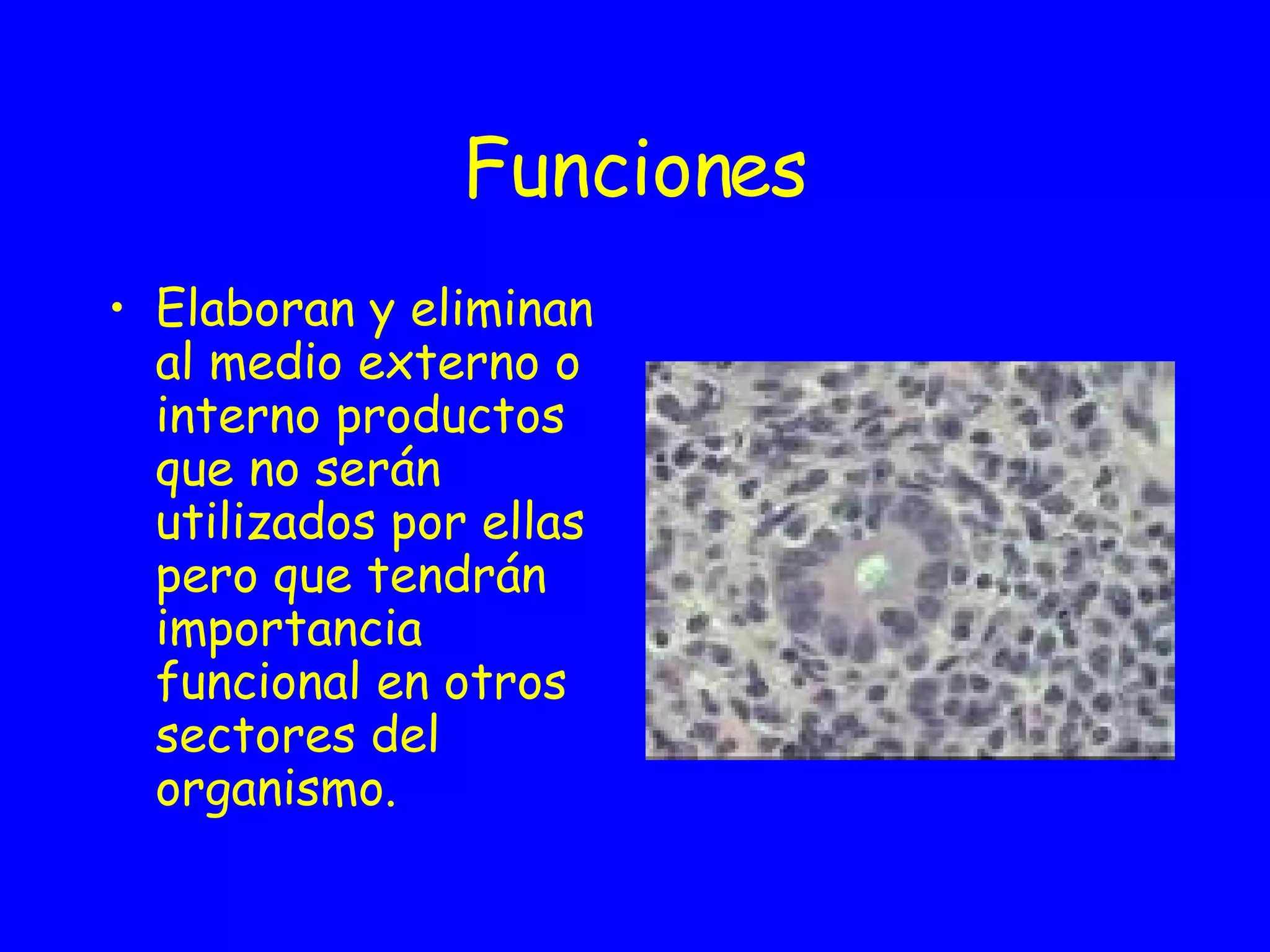 Funciones

• Elaboran y eliminan al medio externo o interno productos que no serán utilizados por ellas pero que tendrán importancia funcional en otros sectores del organismo.